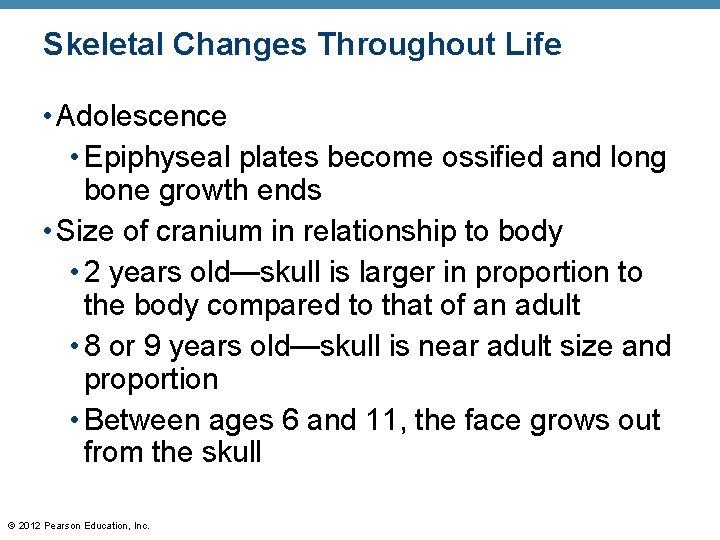 Skeletal Changes Throughout Life

• Adolescence
  • Epiphyseal plates become ossified and long bone growth ends
• Size of cranium in relationship to body
  • 2 years old—skull is larger in proportion to the body compared to that of an adult
  • 8 or 9 years old—skull is near adult size and proportion
  • Between ages 6 and 11, the face grows out from the skull

© 2012 Pearson Education, Inc.